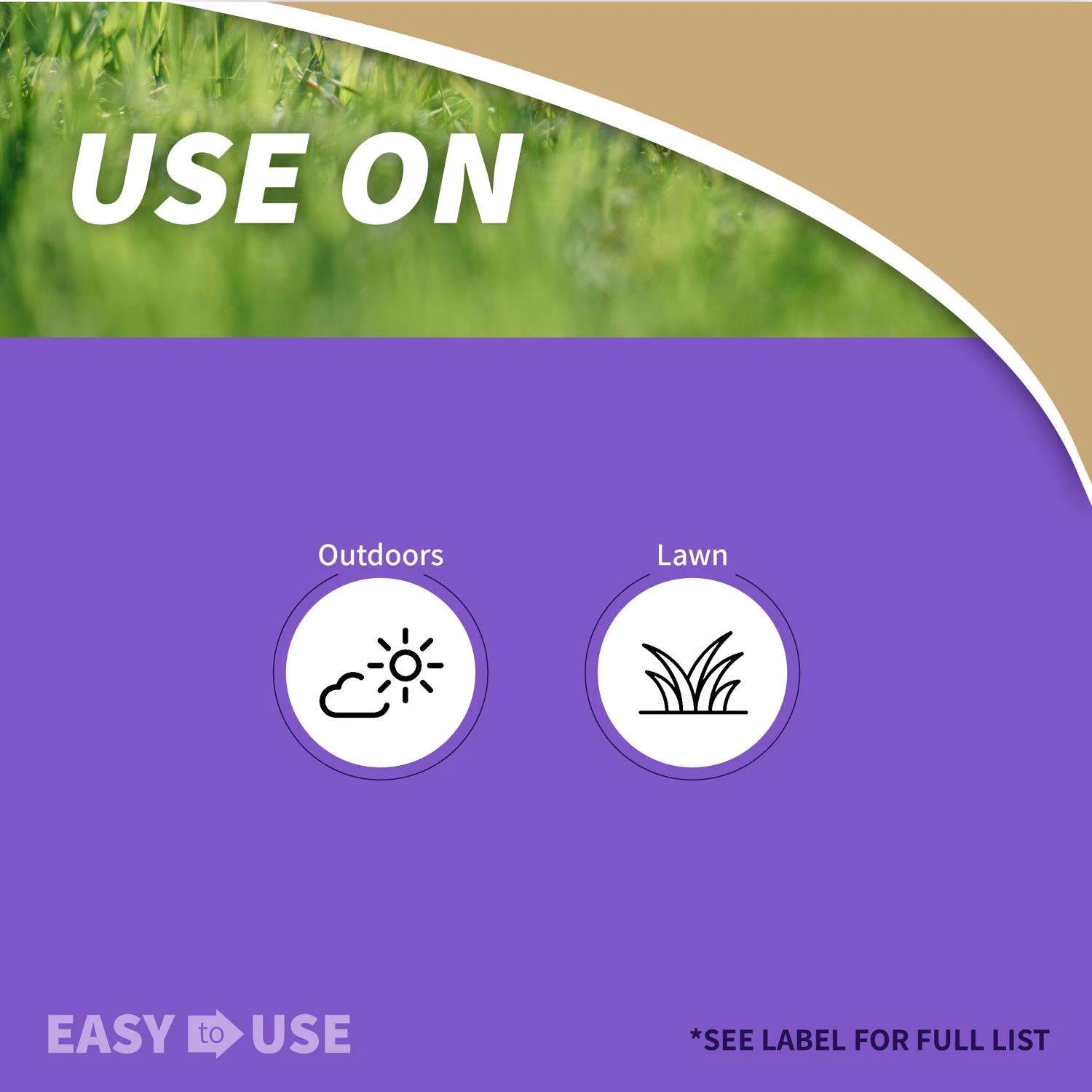 USE ON

Outdoors

Lawn

EASY to USE

*SEE LABEL FOR FULL LIST